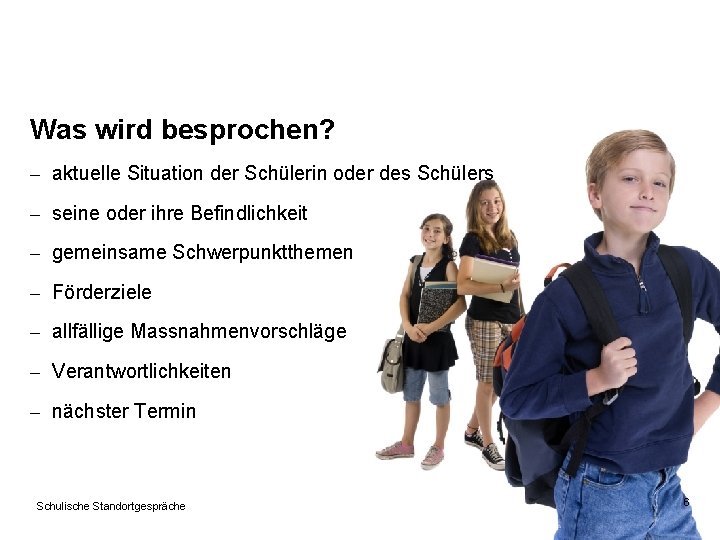 Was wird besprochen?

– aktuelle Situation der Schülerin oder des Schülers
– seine oder ihre Befindlichkeit
– gemeinsame Schwerpunktthemen
– Förderziele
– allfällige Massnahmenvorschläge
– Verantwortlichkeiten
– nächster Termin

Schulische Standortgespräche

6